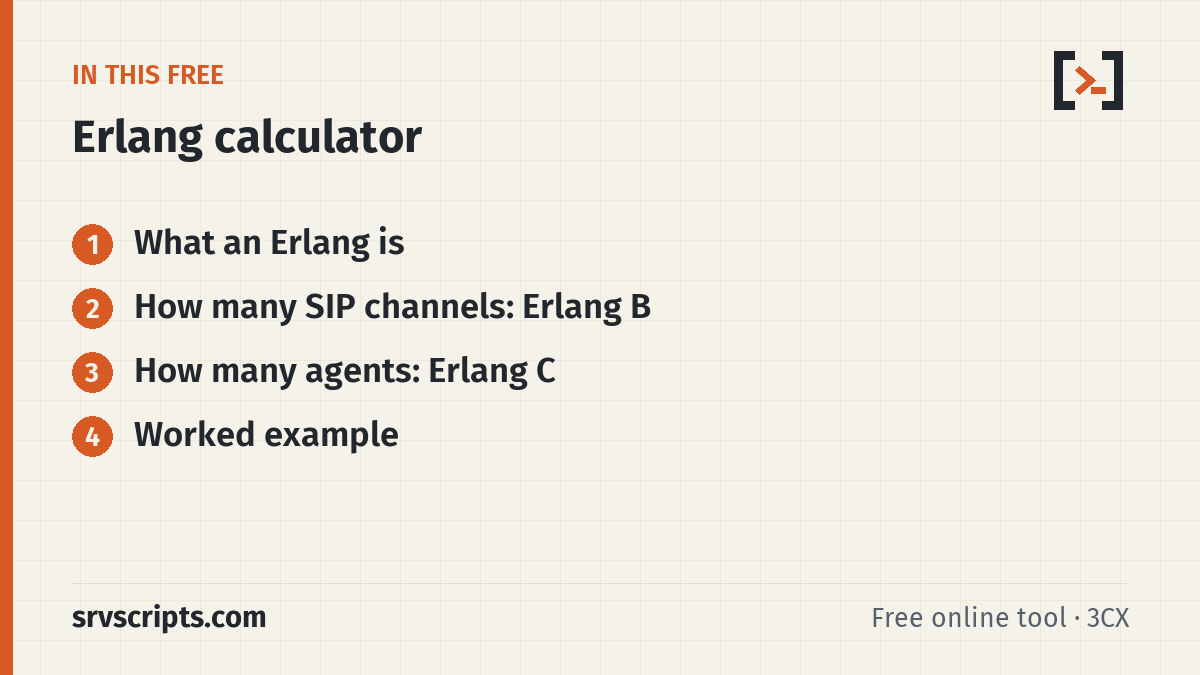 IN THIS FREE

Erlang calculator

1 What an Erlang is
2 How many SIP channels: Erlang B
3 How many agents: Erlang C
4 Worked example

srvscripts.com

Free online tool · 3CX